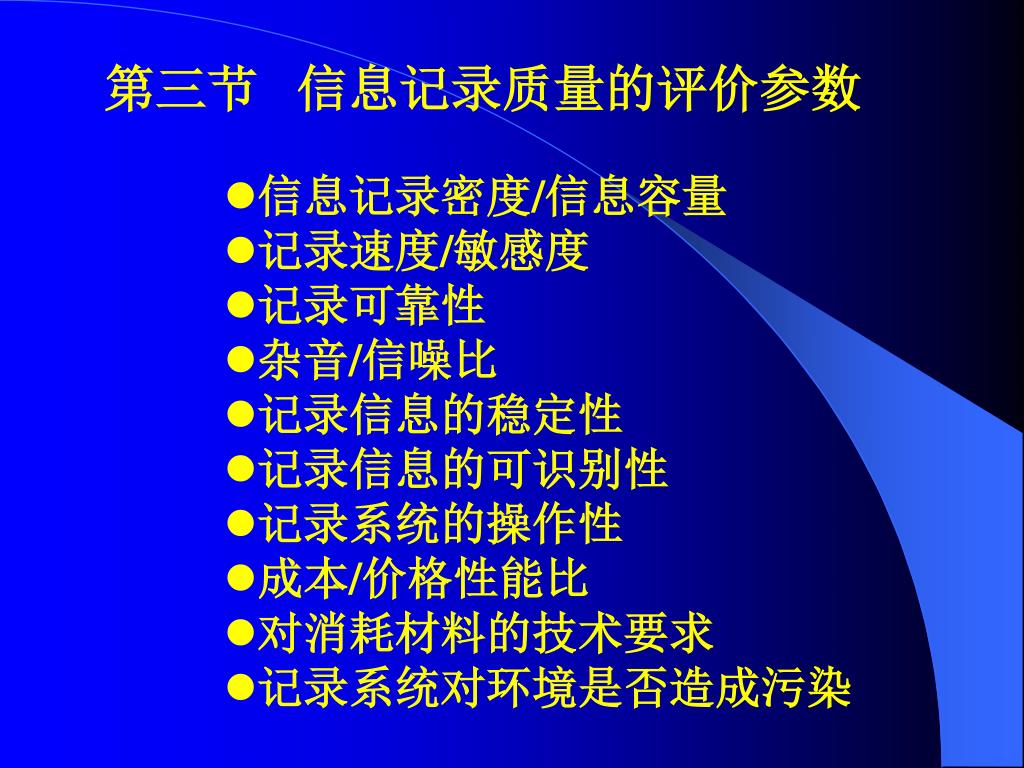 第三节 信息记录质量的评价参数

●信息记录密度/信息容量
●记录速度/敏感度
●记录可靠性
●杂音/信噪比
●记录信息的稳定性
●记录信息的可识别性
●记录系统的操作性
●成本/价格性能比
●对消耗材料的技术要求
●记录系统对环境是否造成污染